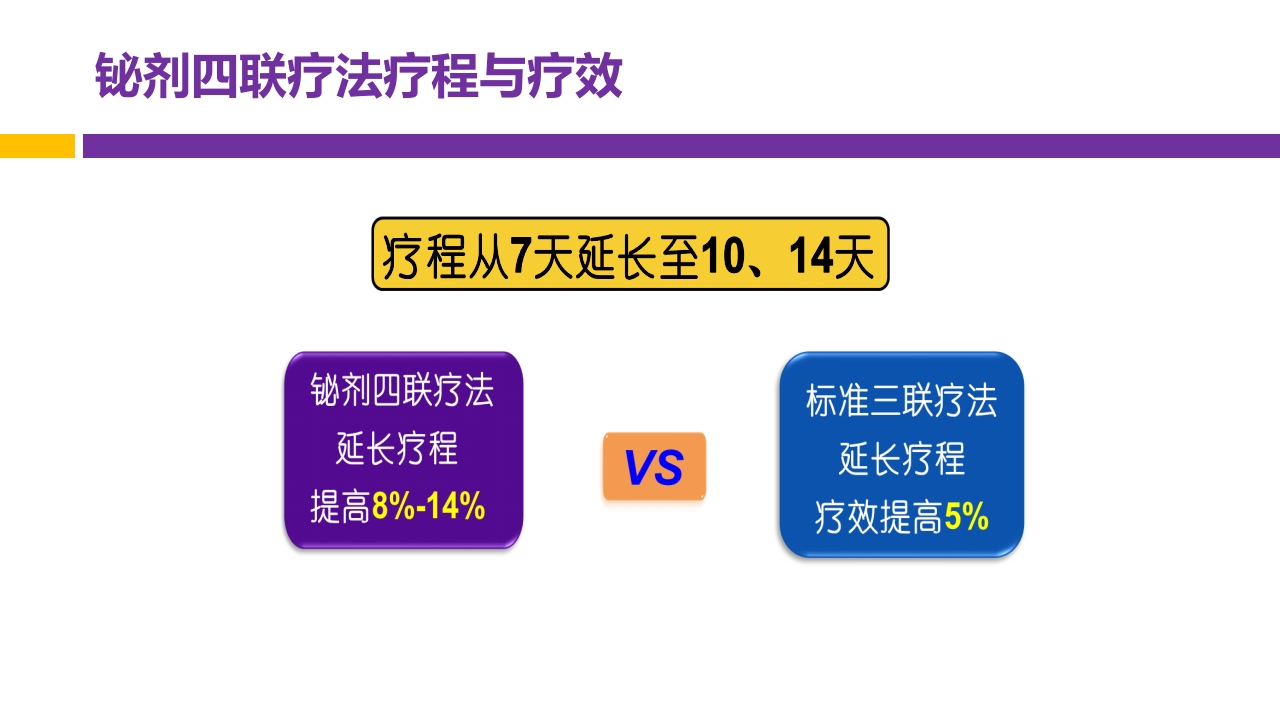 铋剂四联疗法疗程与疗效

疗程从7天延长至10、14天

铋剂四联疗法
延长疗程
提高8%-14%

VS

标准三联疗法
延长疗程
疗效提高5%